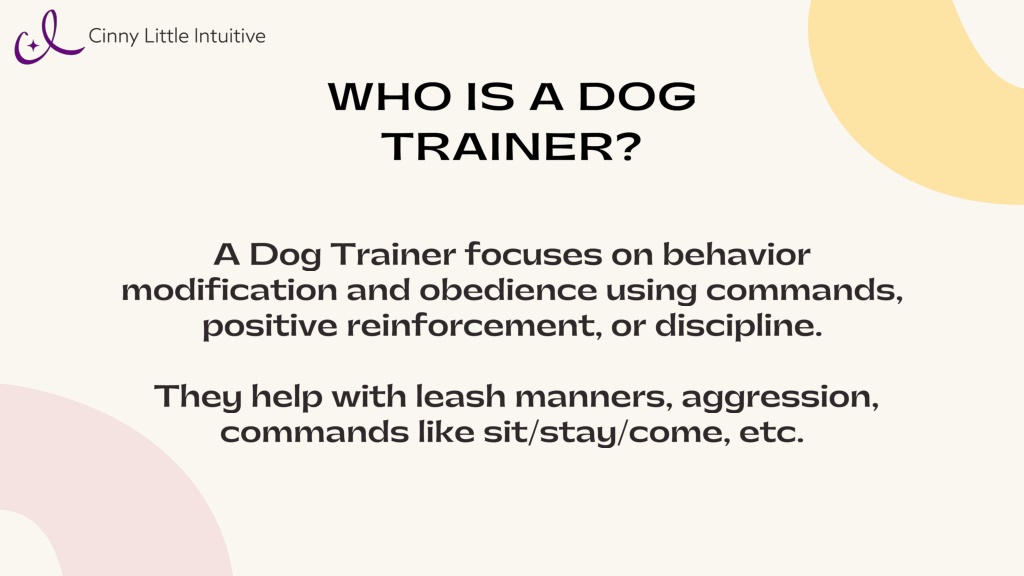 Cinny Little Intuitive

WHO IS A DOG TRAINER?

A Dog Trainer focuses on behavior modification and obedience using commands, positive reinforcement, or discipline.

They help with leash manners, aggression, commands like sit/stay/come, etc.